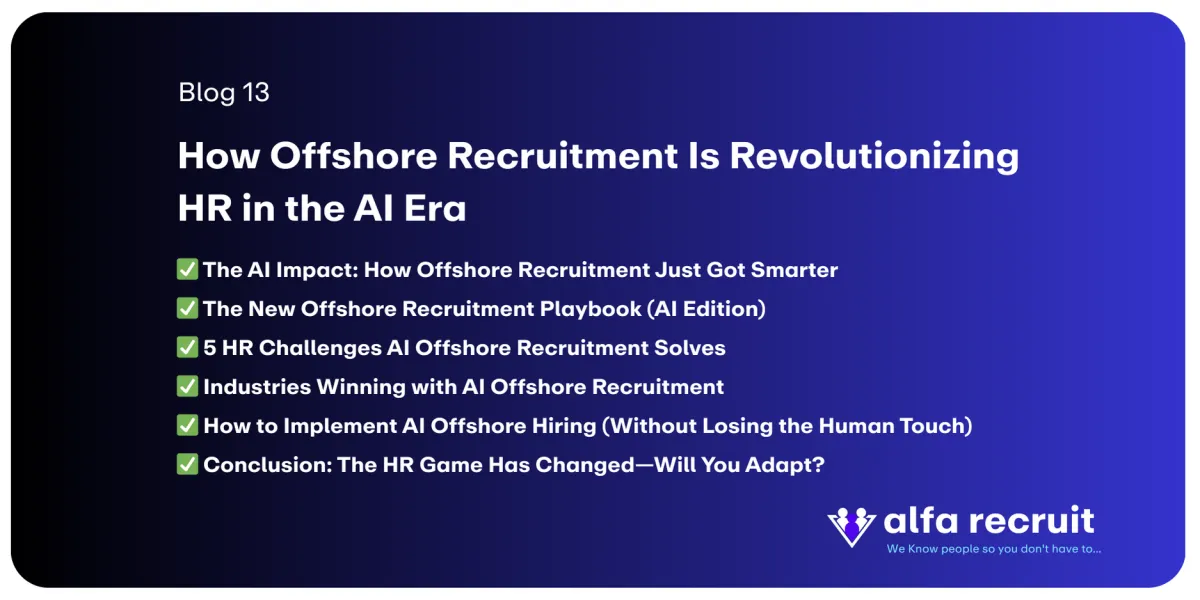 Blog 13

How Offshore Recruitment Is Revolutionizing HR in the AI Era

✅ The AI Impact: How Offshore Recruitment Just Got Smarter
✅ The New Offshore Recruitment Playbook (AI Edition)
✅ 5 HR Challenges AI Offshore Recruitment Solves
✅ Industries Winning with AI Offshore Recruitment
✅ How to Implement AI Offshore Hiring (Without Losing the Human Touch)
✅ Conclusion: The HR Game Has Changed—Will You Adapt?

alfa recruit
We Know people so you don't have to...